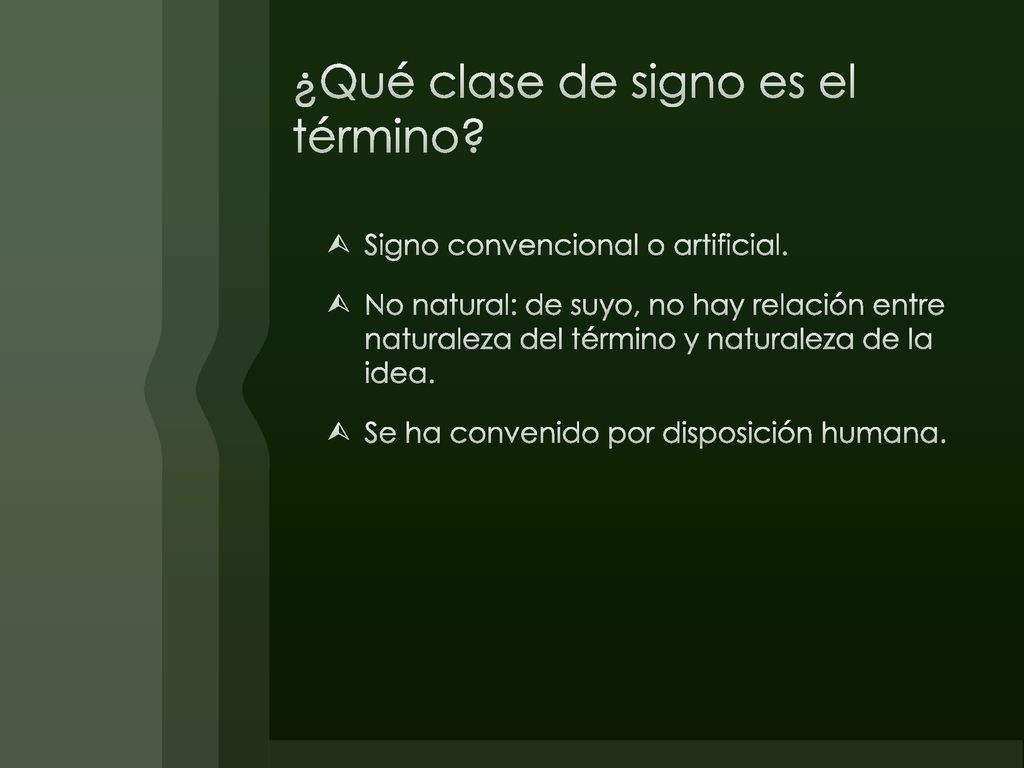 ¿Qué clase de signo es el término?

Signo convencional o artificial.

No natural: de suyo, no hay relación entre naturaleza del término y naturaleza de la idea.

Se ha convenido por disposición humana.